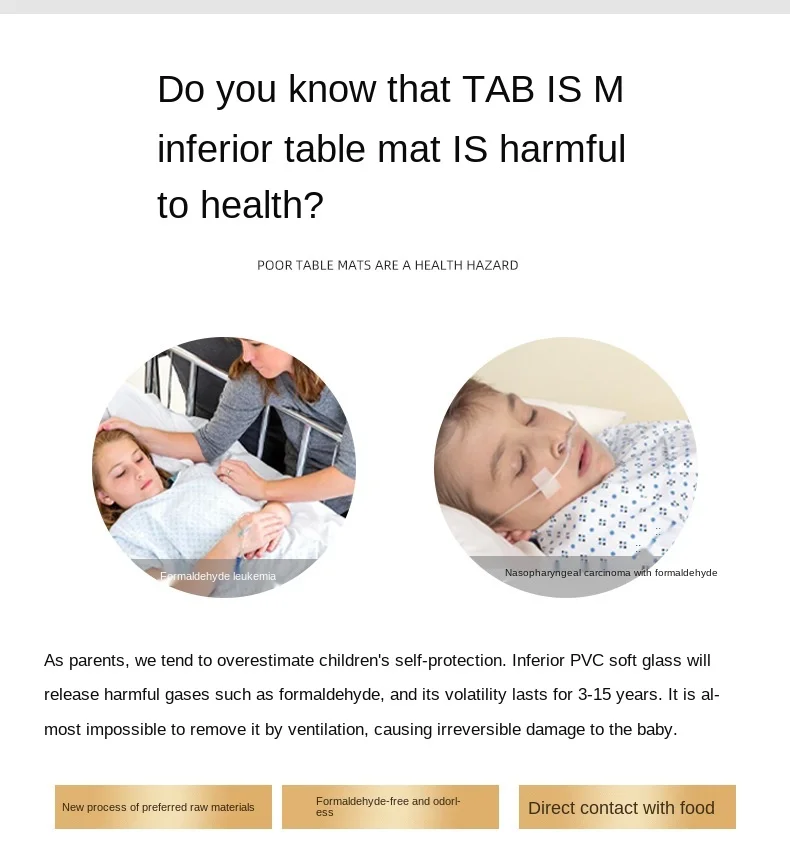 Do you know that TAB IS M inferior table mat IS harmful to health?

POOR TABLE MATS ARE A HEALTH HAZARD

Formaldehyde leukemia

Nasopharyngeal carcinoma with formaldehyde

As parents, we tend to overestimate children's self-protection. Inferior PVC soft glass will release harmful gases such as formaldehyde, and its volatility lasts for 3-15 years. It is almost impossible to remove it by ventilation, causing irreversible damage to the baby.

New process of preferred raw materials

Formaldehyde-free and odorless

Direct contact with food